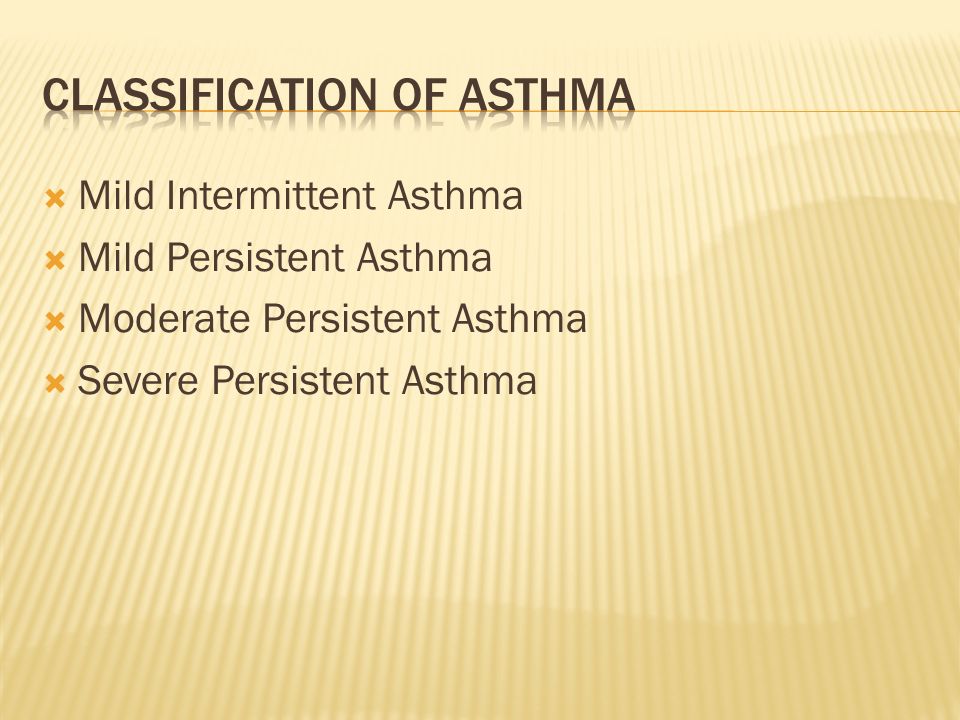 CLASSIFICATION OF ASTHMA

Mild Intermittent Asthma
Mild Persistent Asthma
Moderate Persistent Asthma
Severe Persistent Asthma